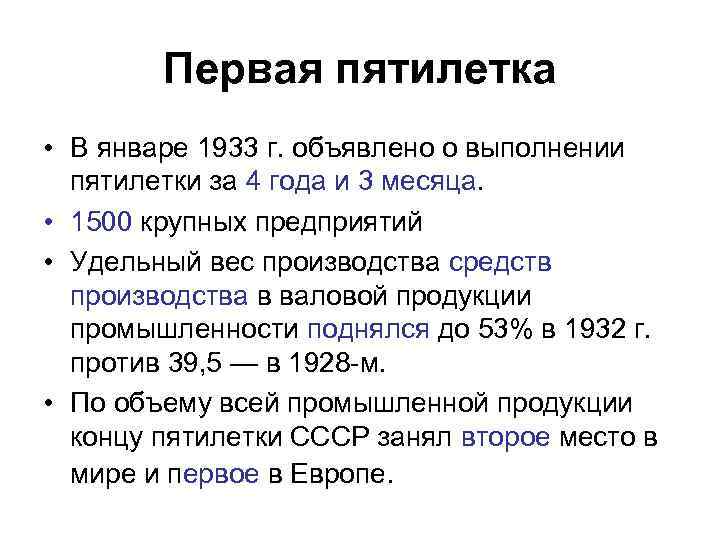 Первая пятилетка

• В январе 1933 г. объявлено о выполнении пятилетки за 4 года и 3 месяца.
• 1500 крупных предприятий
• Удельный вес производства средств производства в валовой продукции промышленности поднялся до 53% в 1932 г. против 39,5 — в 1928-м.
• По объему всей промышленной продукции концу пятилетки СССР занял второе место в мире и первое в Европе.